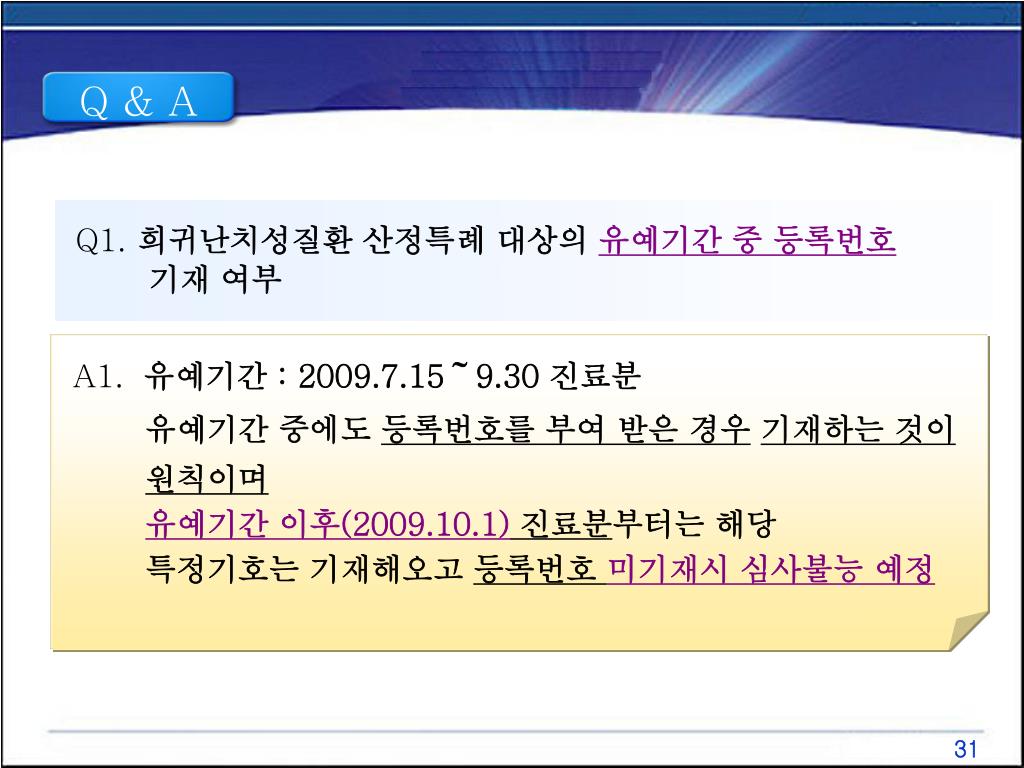 Q & A

Q1. 희귀난치성질환 산정특례 대상의 유예기간 중 등록번호 기재 여부

A1. 유예기간 : 2009.7.15 ~ 9.30 진료분

유예기간 중에도 등록번호를 부여 받은 경우 기재하는 것이 원칙이며

유예기간 이후(2009.10.1) 진료분부터는 해당 특정기호는 기재해오고 등록번호 미기재시 심사불능 예정

31